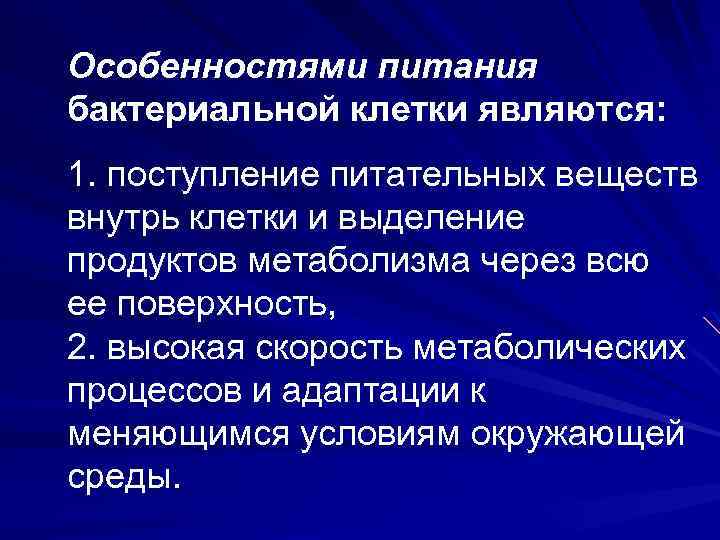 Особенностями питания бактериальной клетки являются:

1. поступление питательных веществ внутрь клетки и выделение продуктов метаболизма через всю ее поверхность,
2. высокая скорость метаболических процессов и адаптации к меняющимся условиям окружающей среды.